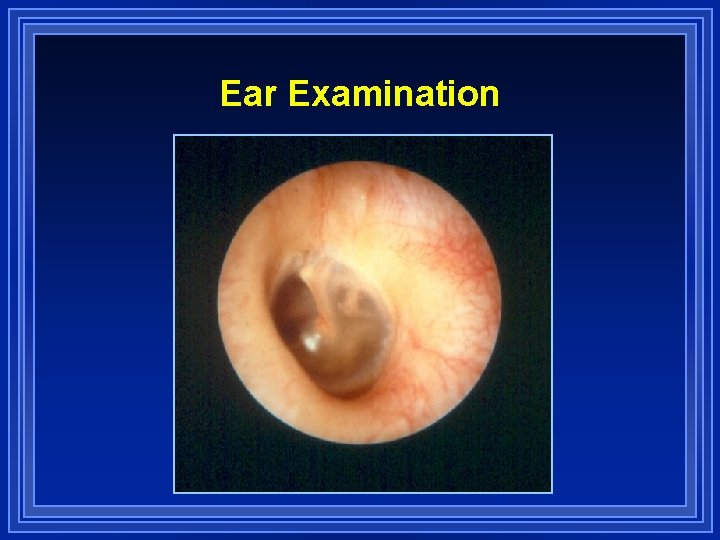 Ear Examination